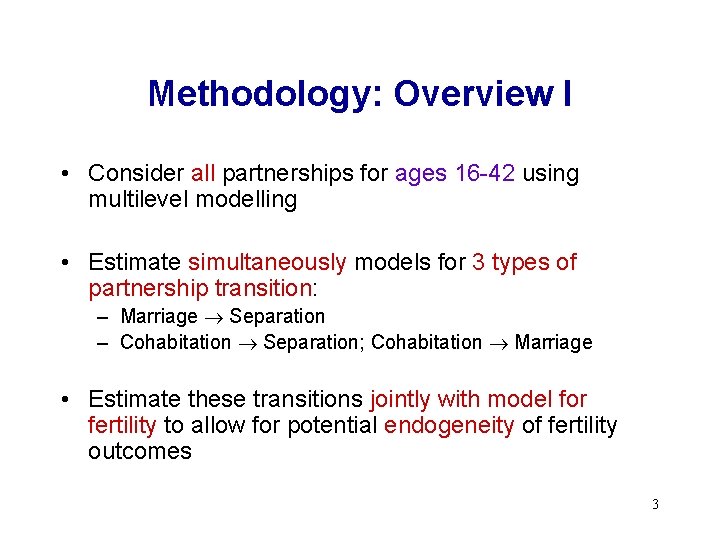 Methodology: Overview I

• Consider all partnerships for ages 16-42 using multilevel modelling

• Estimate simultaneously models for 3 types of partnership transition:
– Marriage $\rightarrow$ Separation
– Cohabitation $\rightarrow$ Separation; Cohabitation $\rightarrow$ Marriage

• Estimate these transitions jointly with model for fertility to allow for potential endogeneity of fertility outcomes

3